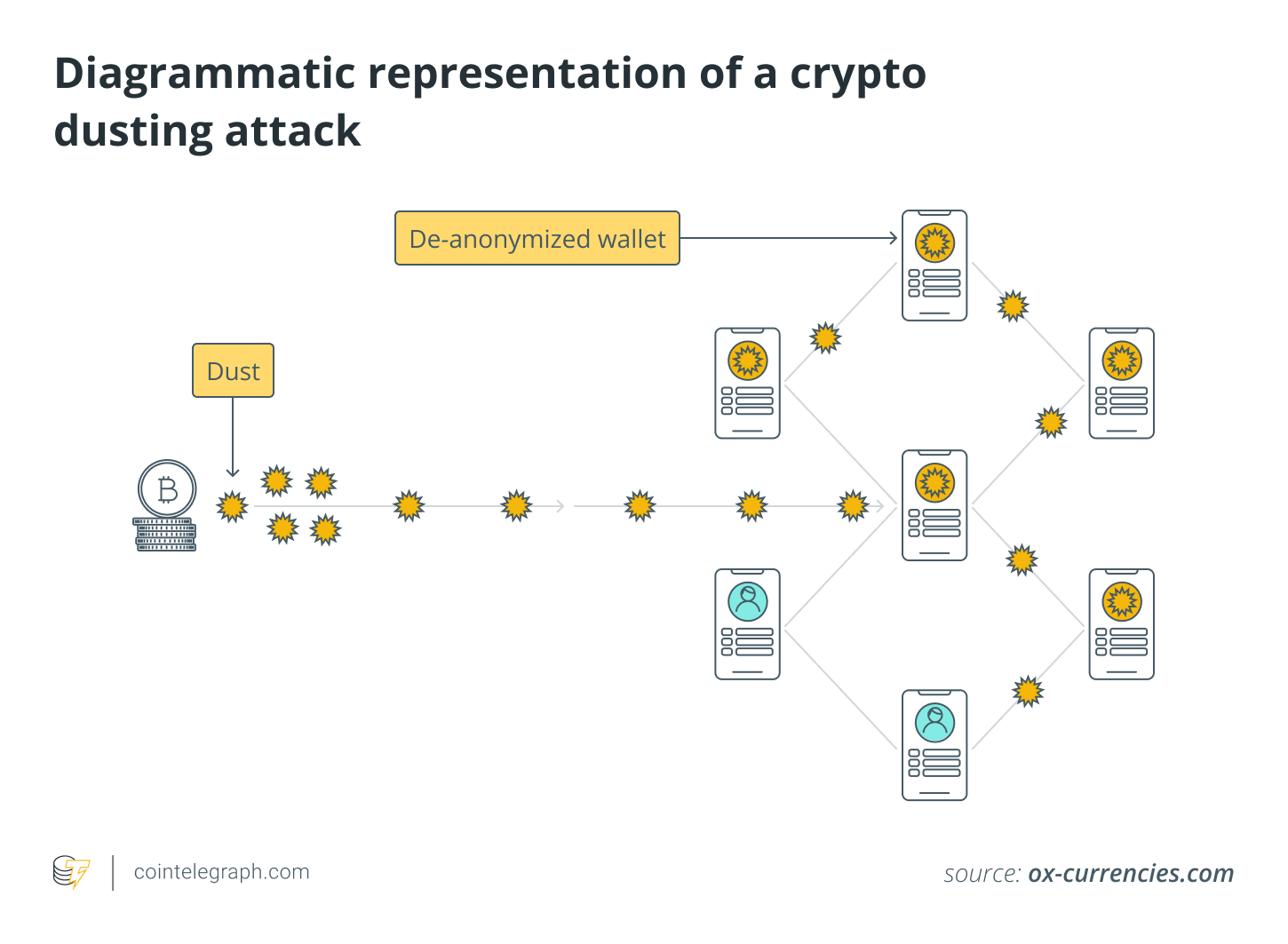 Diagrammatic representation of a crypto dusting attack

De-anonymized wallet

Dust

cointelegraph.com

source: ox-currencies.com